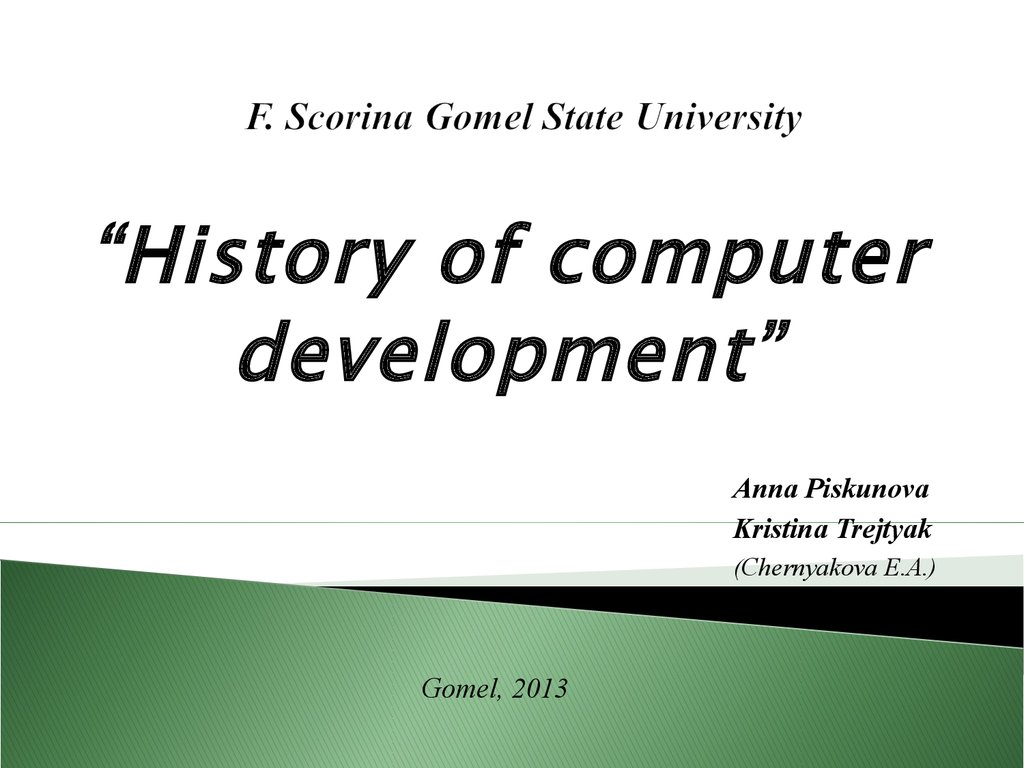 F. Scorina Gomel State University

“History of computer development”

Anna Piskunova
Kristina Trejtyak
(Chernyakova E.A.)

Gomel, 2013